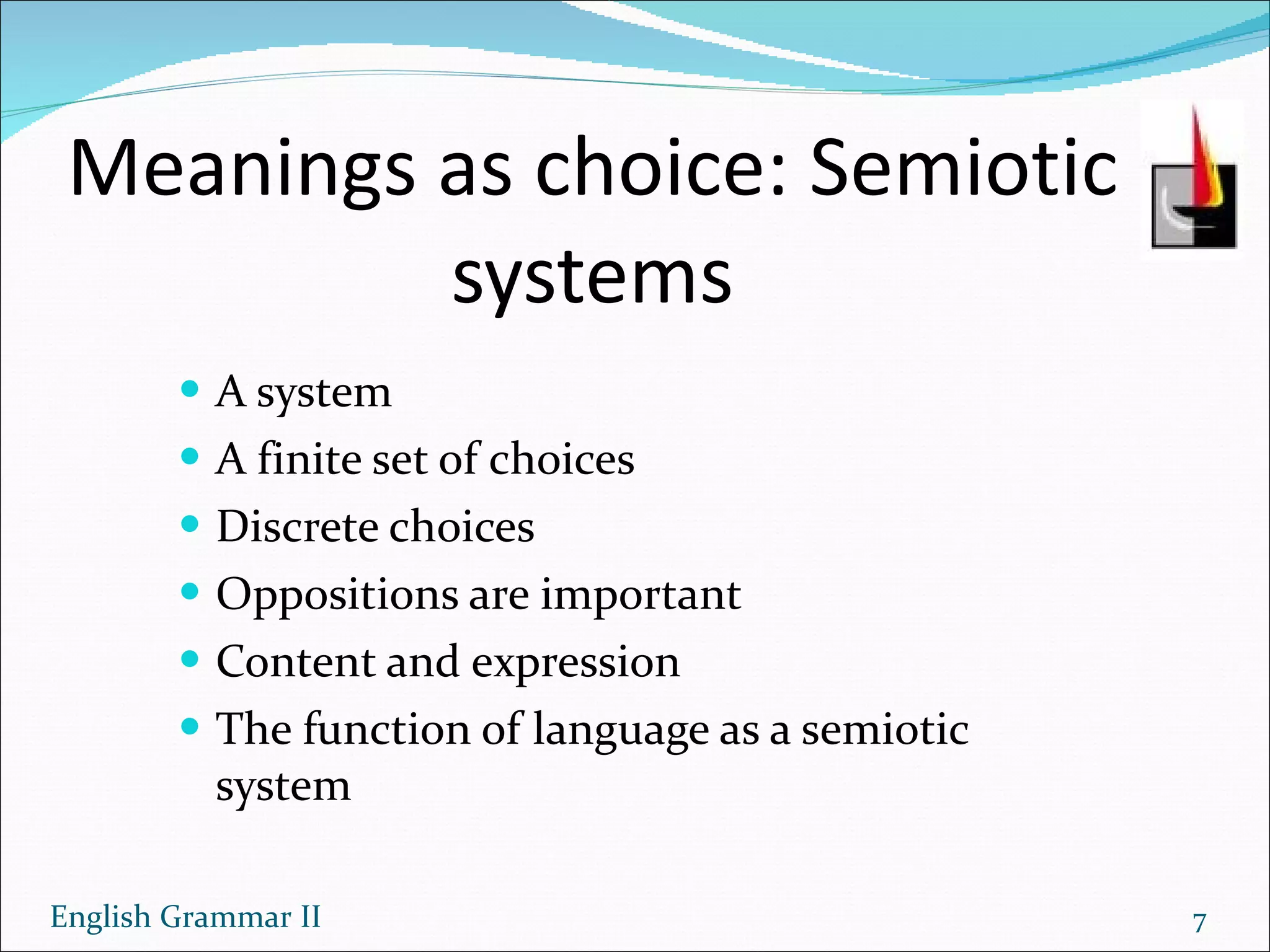 Meanings as choice: Semiotic systems

- A system
- A finite set of choices
- Discrete choices
- Oppositions are important
- Content and expression
- The function of language as a semiotic system

English Grammar II

7